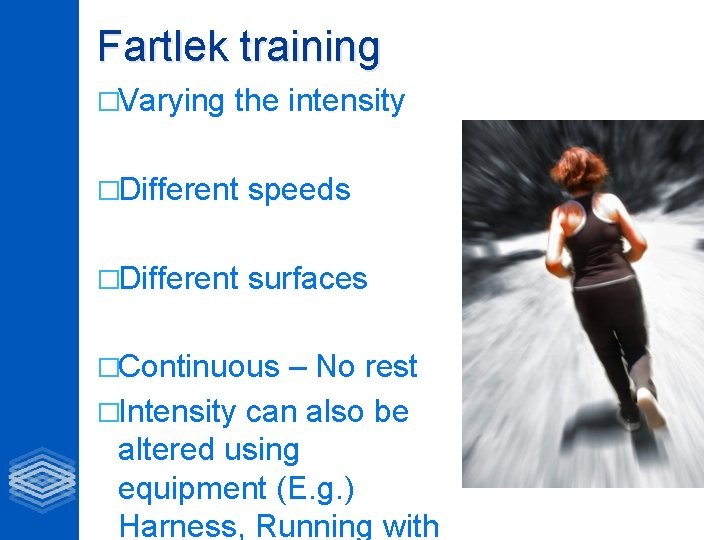 Fartlek training

□Varying the intensity

□Different speeds

□Different surfaces

□Continuous – No rest

□Intensity can also be altered using equipment (E.g.) Harness, Running with